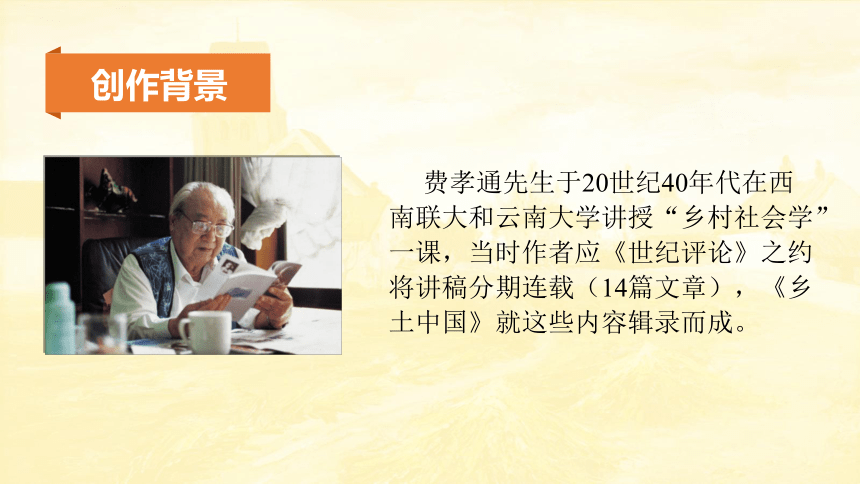 创作背景

费孝通先生于20世纪40年代在西南联大和云南大学讲授“乡村社会学”一课，当时作者应《世纪评论》之约将讲稿分期连载（14篇文章），《乡土中国》就这些内容辑录而成。